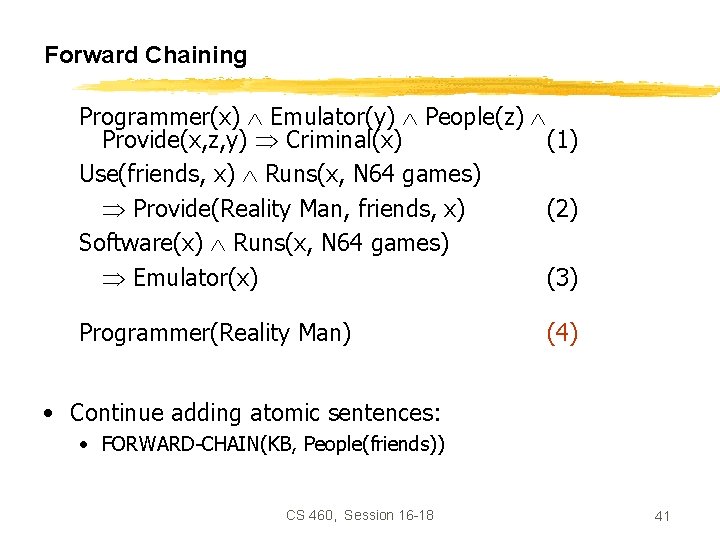 Forward Chaining

Programmer(x) $\wedge$ Emulator(y) $\wedge$ People(z) $\wedge$ Provide(x,z,y) $\Rightarrow$ Criminal(x) (1)

Use(friends, x) $\wedge$ Runs(x, N64 games) $\Rightarrow$ Provide(Reality Man, friends, x) (2)

Software(x) $\wedge$ Runs(x, N64 games) $\Rightarrow$ Emulator(x) (3)

Programmer(Reality Man) (4)

• Continue adding atomic sentences:
• FORWARD-CHAIN(KB, People(friends))

CS 460, Session 16-18

41